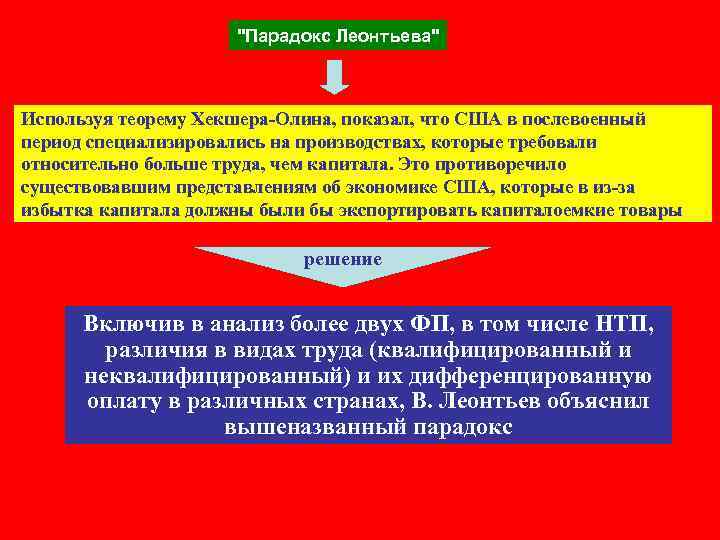 "Парадокс Леонтьева"

Используя теорему Хекшера-Олина, показал, что США в послевоенный период специализировались на производствах, которые требовали относительно больше труда, чем капитала. Это противоречило существовавшим представлениям об экономике США, которые в из-за избытка капитала должны были бы экспортировать капиталоемкие товары

решение

Включив в анализ более двух ФП, в том числе НТП, различия в видах труда (квалифицированный и неквалифицированный) и их дифференцированную оплату в различных странах, В. Леонтьев объяснил вышеназванный парадокс